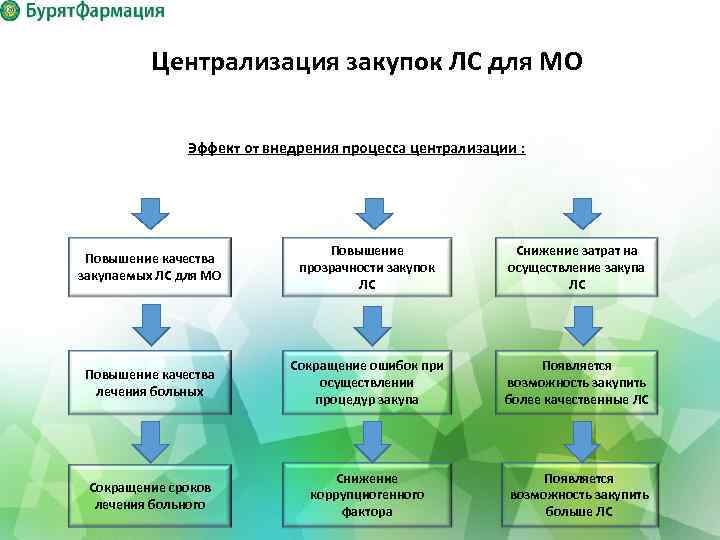 БурятФармация

Централизация закупок ЛС для МО

Эффект от внедрения процесса централизации :

Повышение качества закупаемых ЛС для МО

Повышение качества лечения больных

Сокращение сроков лечения больного

Повышение прозрачности закупок ЛС

Сокращение ошибок при осуществлении процедур закупа

Снижение коррупциогенного фактора

Снижение затрат на осуществление закупа ЛС

Появляется возможность закупить более качественные ЛС

Появляется возможность закупить больше ЛС